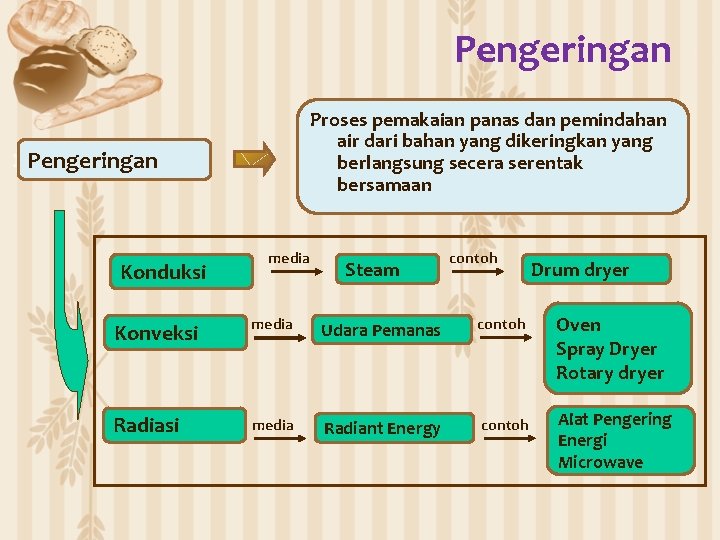 Pengeringan

Pengeringan

Proses pemakaian panas dan pemindahan air dari bahan yang dikeringkan yang berlangsung secera serentak bersamaan

Konduksi
media
Steam
contoh
Drum dryer

Konveksi
media
Udara Pemanas
contoh
Oven
Spray Dryer
Rotary dryer

Radiasi
media
Radiant Energy
contoh
Alat Pengering
Energi
Microwave